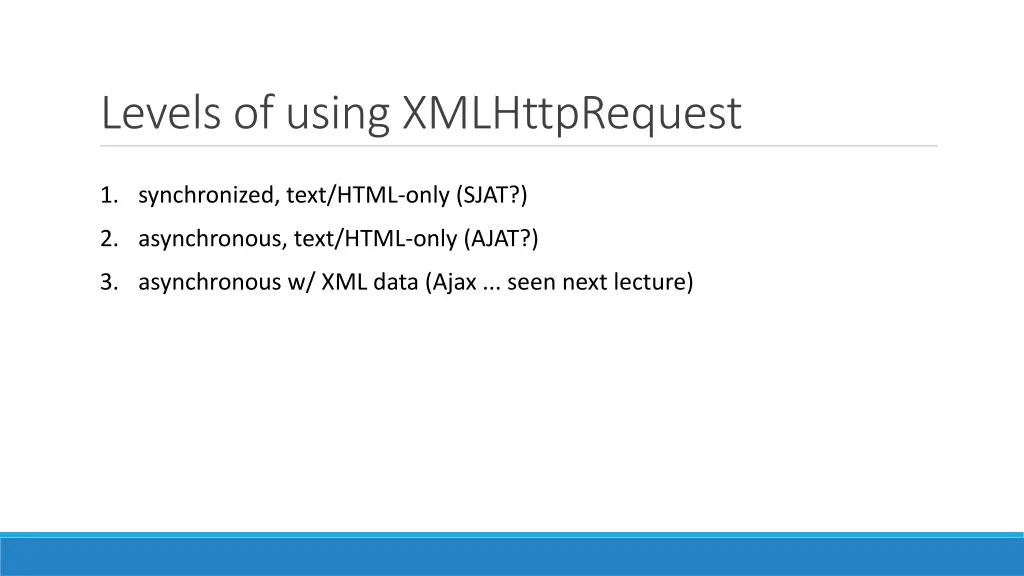 Levels of using XMLHttpRequest

1. synchronized, text/HTML-only (SJAT?)
2. asynchronous, text/HTML-only (AJAT?)
3. asynchronous w/ XML data (Ajax ... seen next lecture)